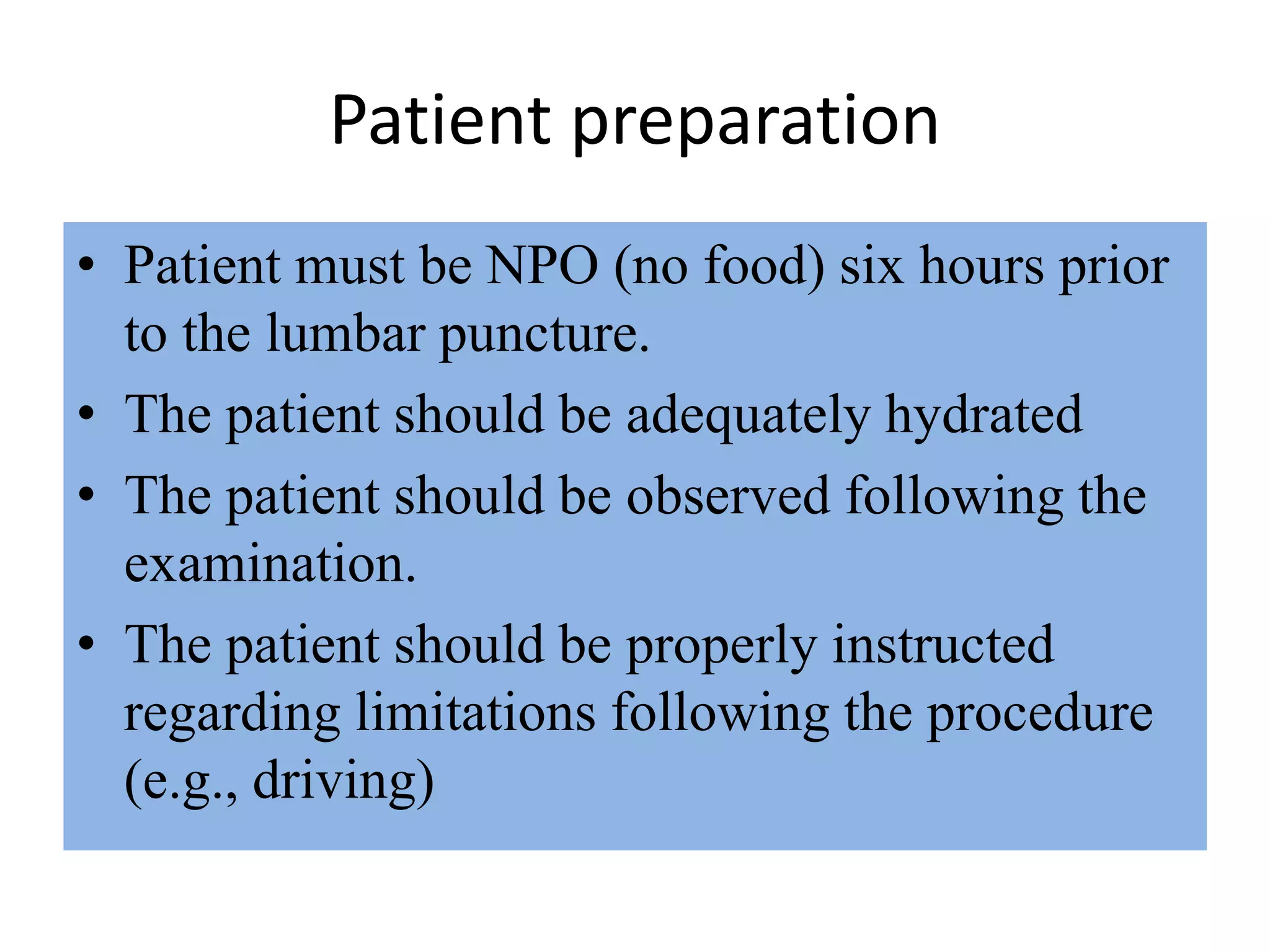 Patient preparation

• Patient must be NPO (no food) six hours prior to the lumbar puncture.
• The patient should be adequately hydrated
• The patient should be observed following the examination.
• The patient should be properly instructed regarding limitations following the procedure (e.g., driving)